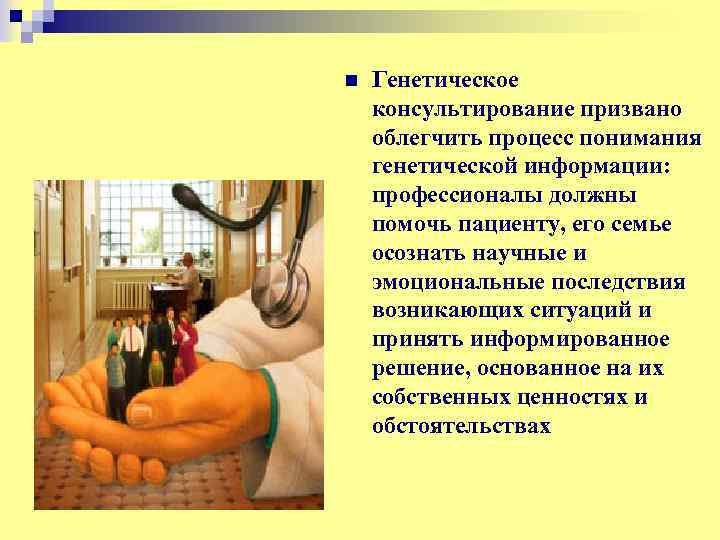 Генетическое консультирование призвано облегчить процесс понимания генетической информации: профессионалы должны помочь пациенту, его семье осознать научные и эмоциональные последствия возникающих ситуаций и принять информированное решение, основанное на их собственных ценностях и обстоятельствах